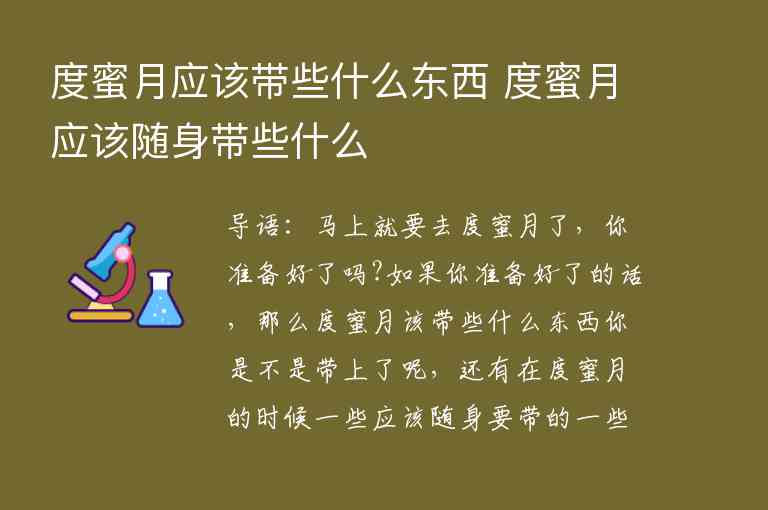 度蜜月应该带些什么东西 度蜜月应该随身带些什么

导语：马上就要去度蜜月了，你准备好了吗?如果你准备好了的话，那么度蜜月该带些什么东西你是不是带上了呢，还有在度蜜月的时候一些应该随身要带的一些